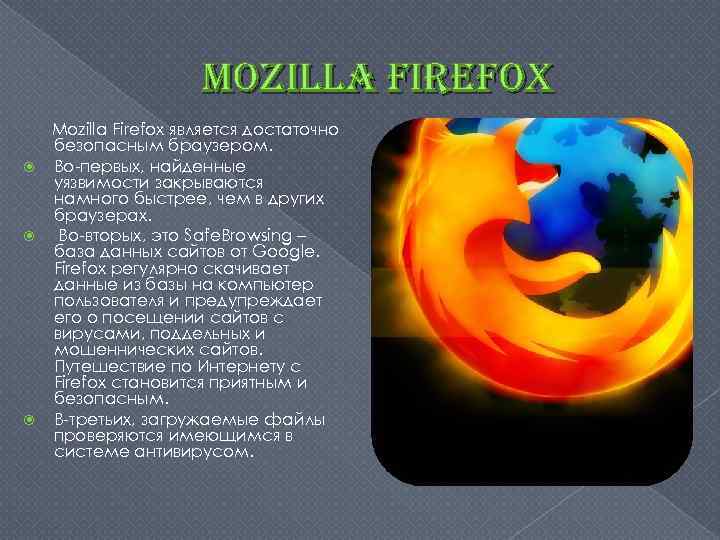 MOZILLA FIREFOX

Mozilla Firefox является достаточно безопасным браузером.

Во-первых, найденные уязвимости закрываются намного быстрее, чем в других браузерах.

Во-вторых, это SafeBrowsing – база данных сайтов от Google. Firefox регулярно скачивает данные из базы на компьютер пользователя и предупреждает его о посещении сайтов с вирусами, поддельных и мошеннических сайтов. Путешествие по Интернету с Firefox становится приятным и безопасным.

В-третьих, загружаемые файлы проверяются имеющимся в системе антивирусом.